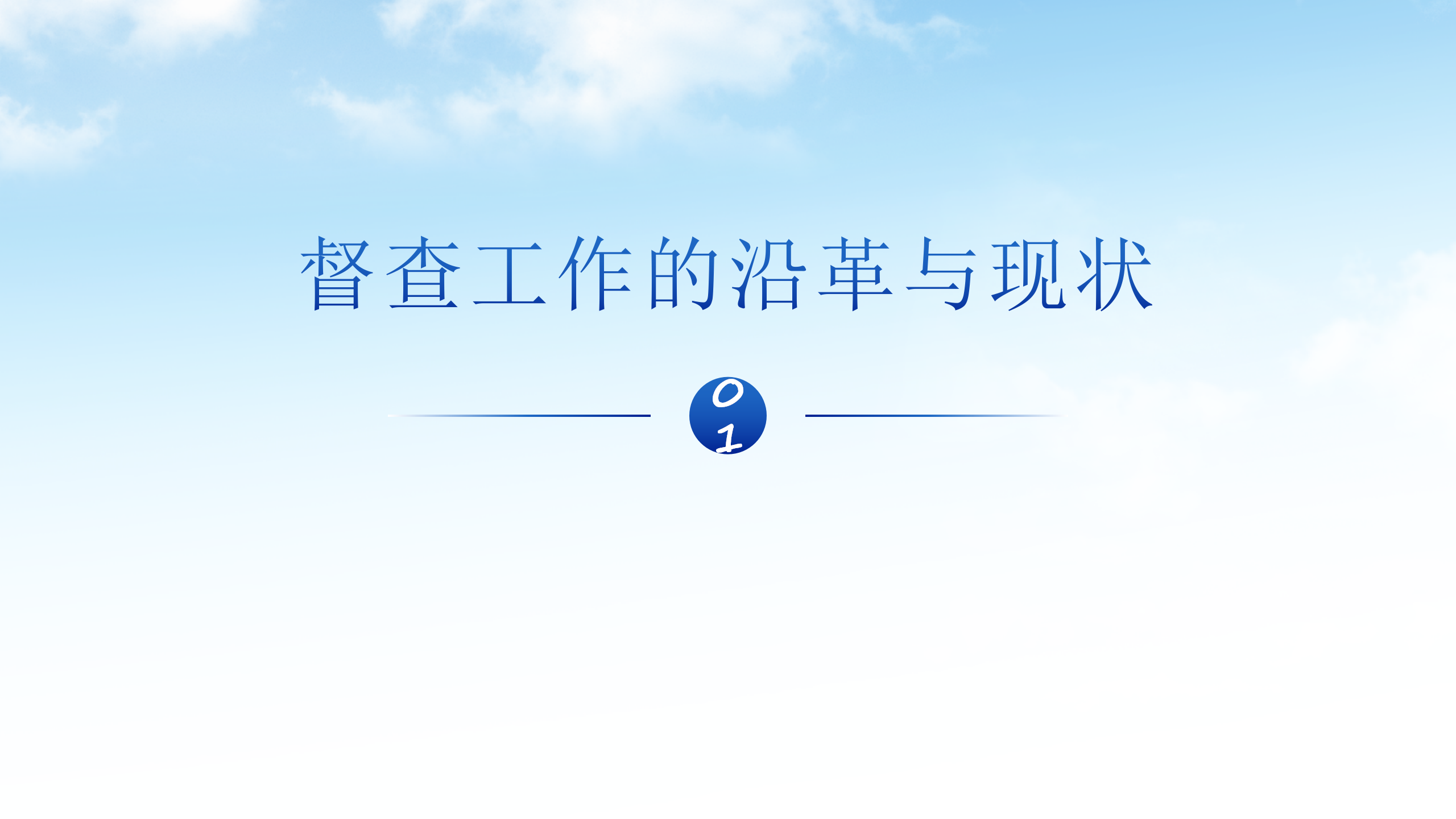 督查工作的沿革与现状

01